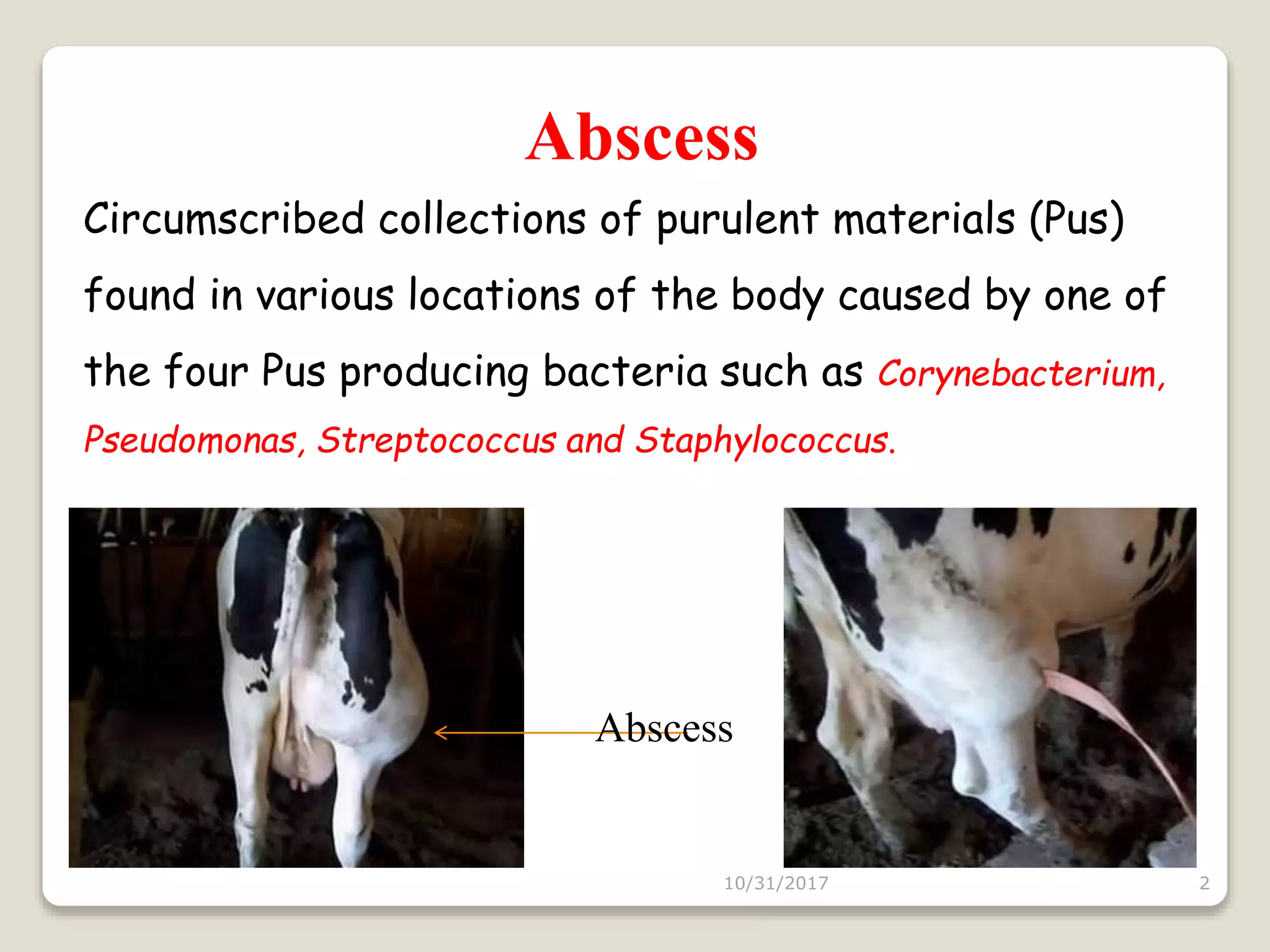 Abscess

Circumscribed collections of purulent materials (Pus) found in various locations of the body caused by one of the four Pus producing bacteria such as Corynebacterium, Pseudomonas, Streptococcus and Staphylococcus.

Abscess

10/31/2017

2